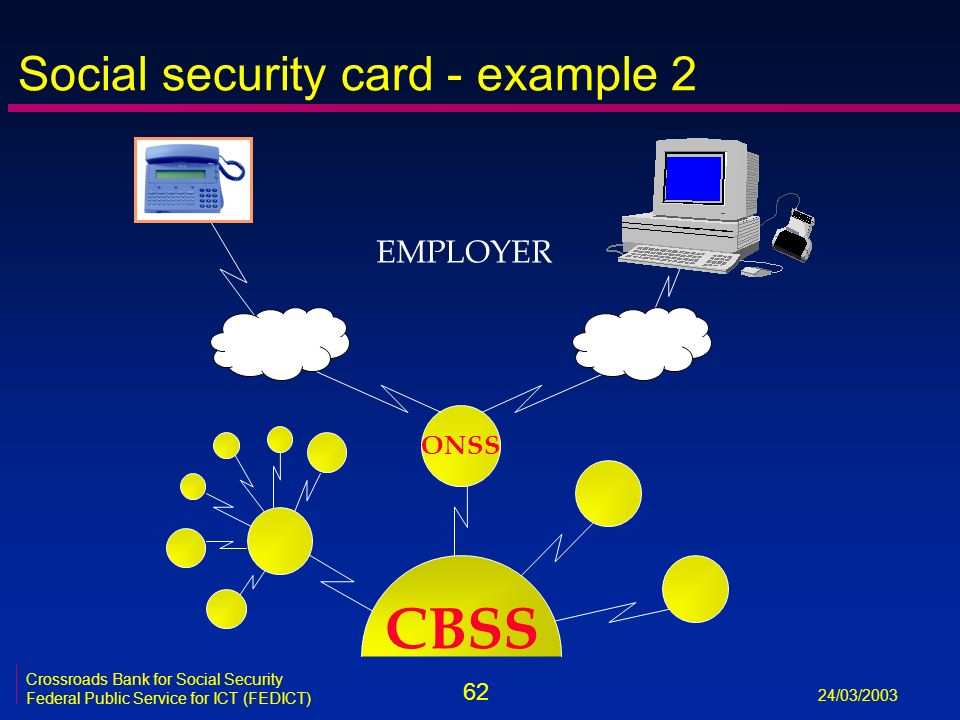 Social security card - example 2

EMPLOYER

ONSS

CBSS

Crossroads Bank for Social Security
Federal Public Service for ICT (FEDICT)

62

24/03/2003